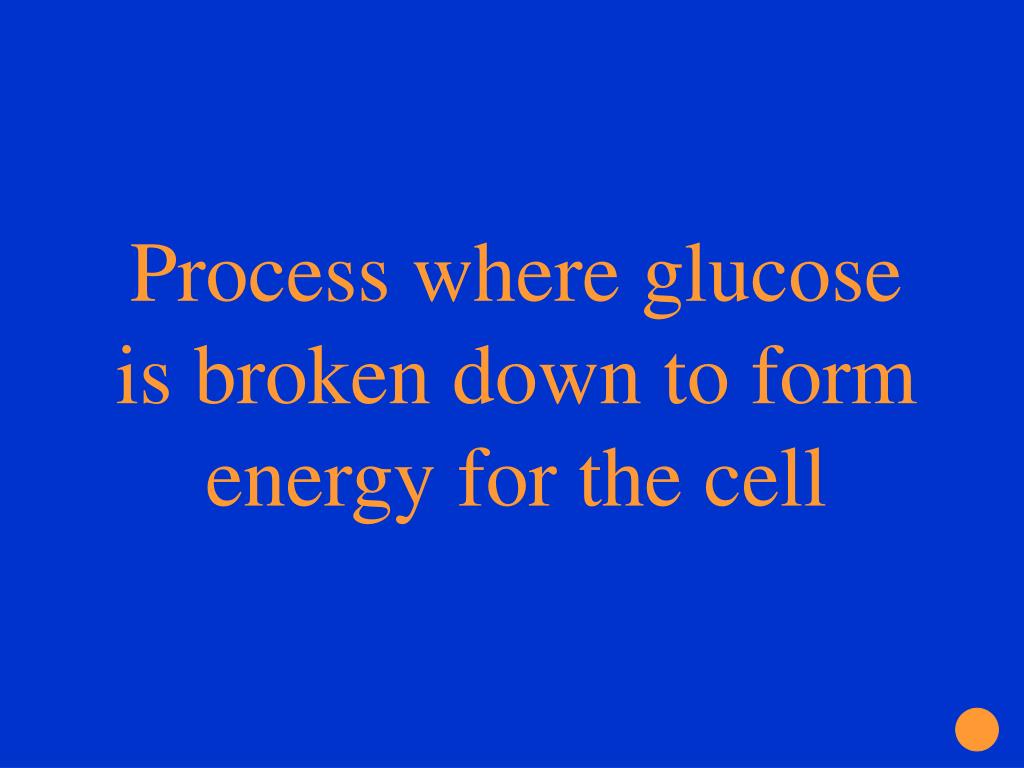 Process where glucose is broken down to form energy for the cell